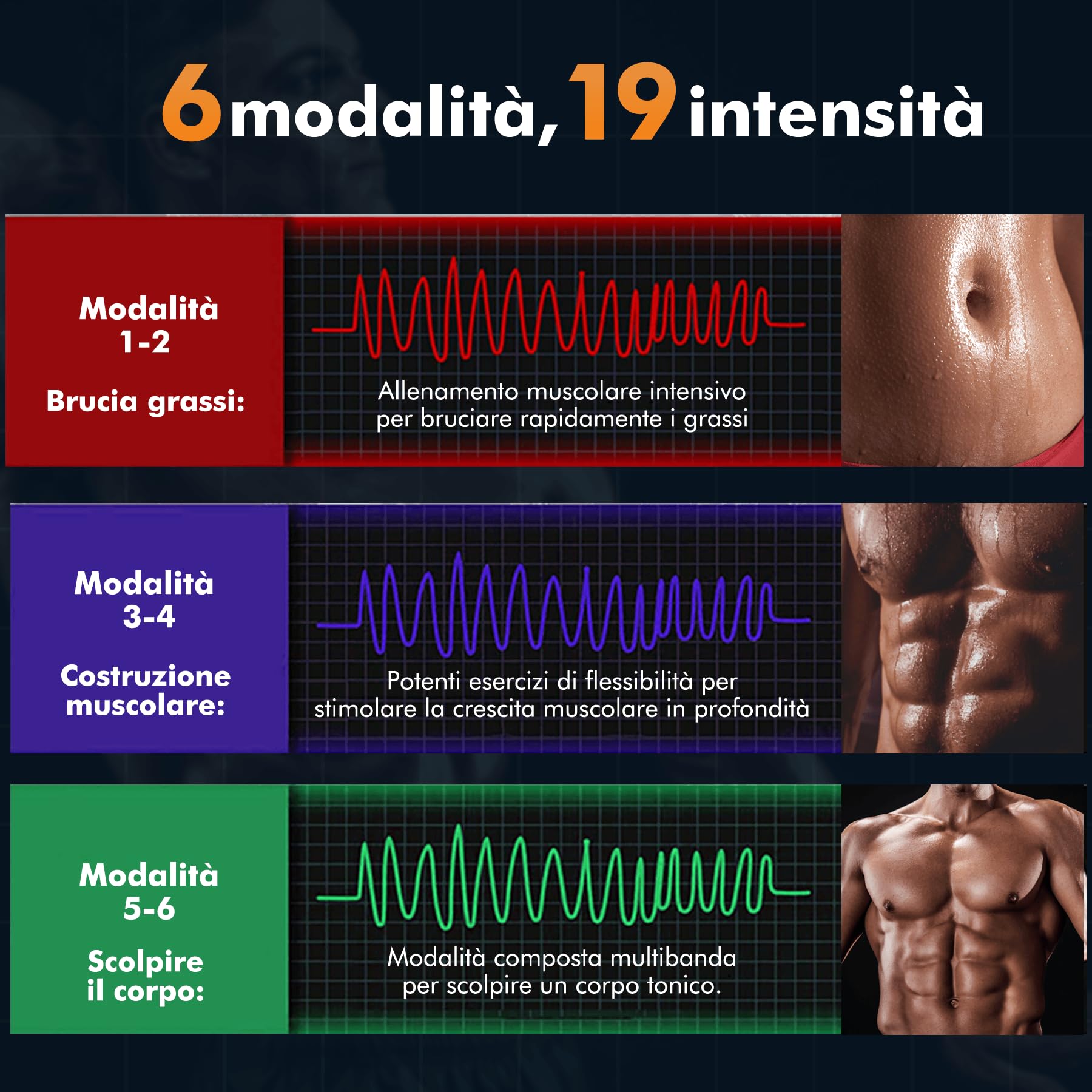 6 modalità, 19 intensità

Modalità 1-2

Brucia grassi:

Allenamento muscolare intensivo per bruciare rapidamente i grassi

Modalità 3-4

Costruzione muscolare:

Potenti esercizi di flessibilità per stimolare la crescita muscolare in profondità

Modalità 5-6

Scolpire il corpo:

Modalità composta multibanda per scolpire un corpo tonico.